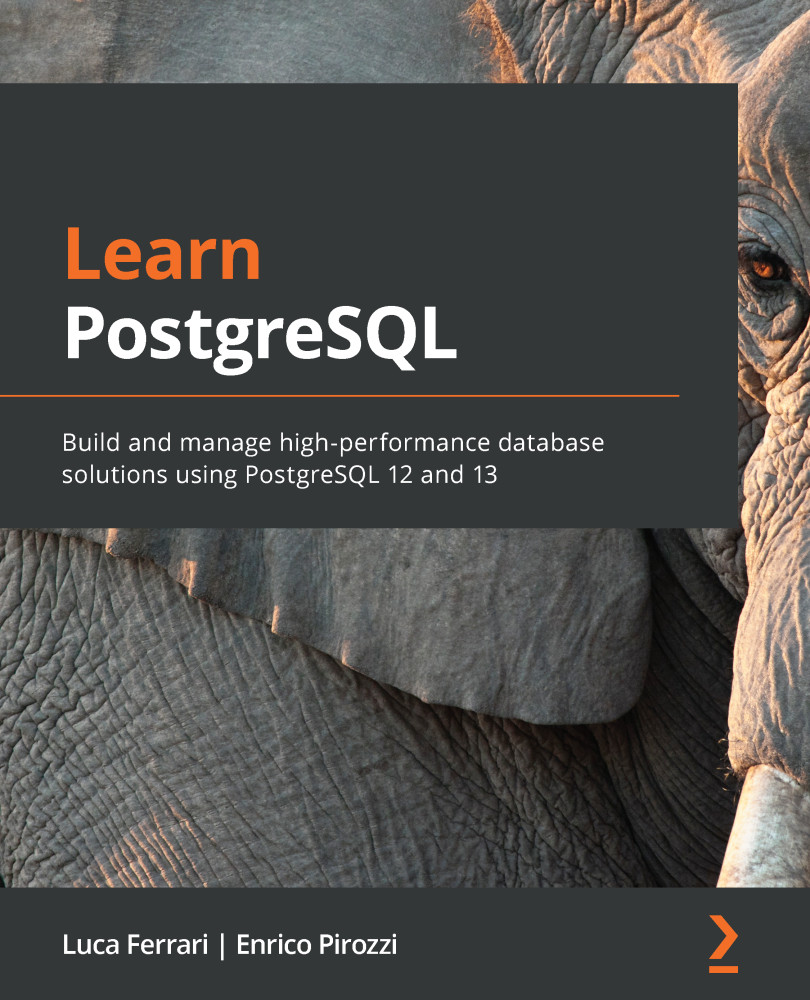 Learn
PostgreSQL

Build and manage high-performance database solutions using PostgreSQL 12 and 13

Luca Ferrari | Enrico Pirozzi